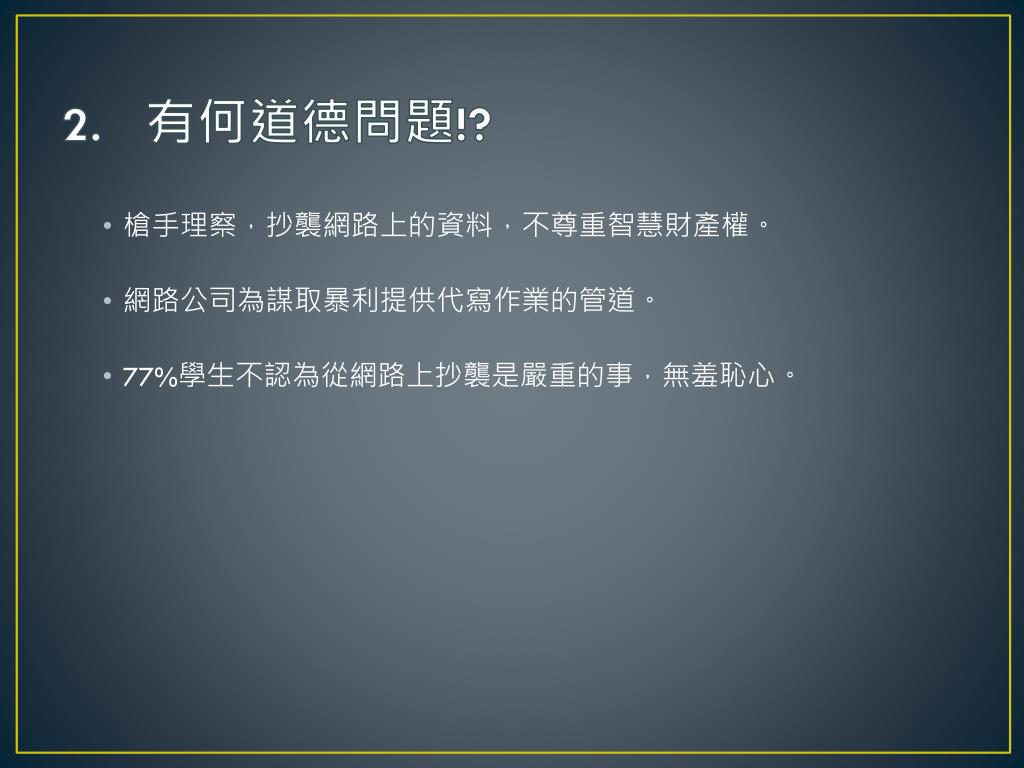 2. 有何道德問題!?

• 槍手理察，抄襲網路上的資料，不尊重智慧財產權。

• 網路公司為謀取暴利提供代寫作業的管道。

• 77%學生不認為從網路上抄襲是嚴重的事，無羞恥心。